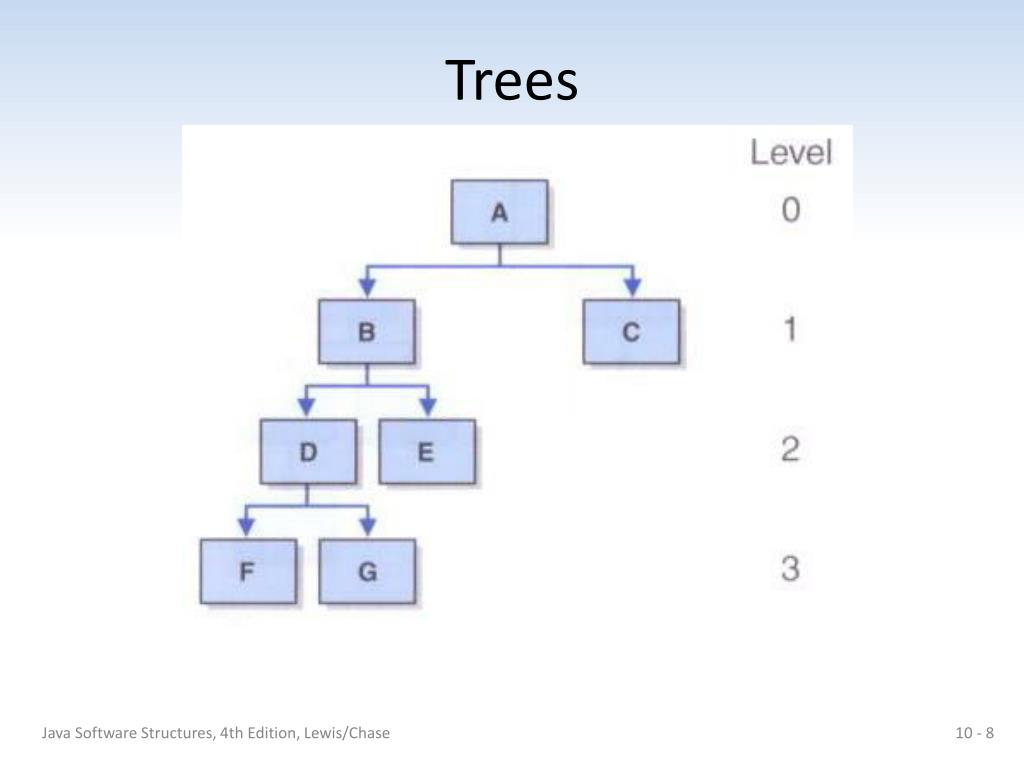 Trees

Level

A

0

B

C

1

D

E

2

F

G

3

Java Software Structures, 4th Edition, Lewis/Chase

10 - 8